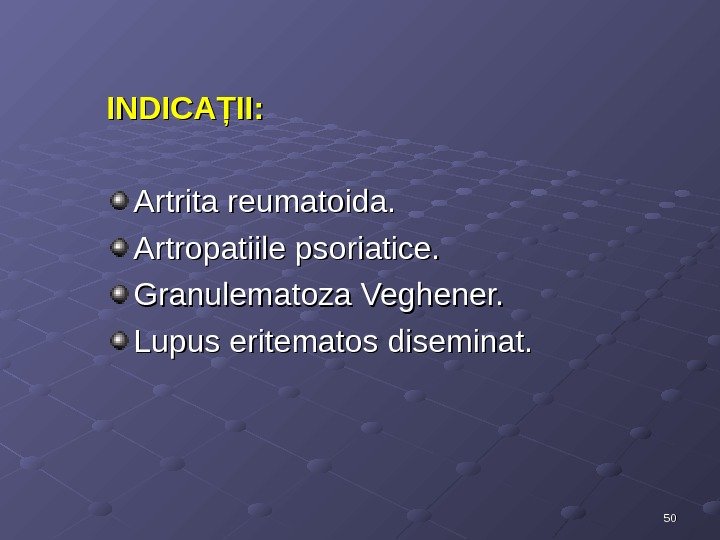 INDICAȚII:

Artrita reumatoida.
Artropatiile psoriatice.
Granulematoza Veghener.
Lupus eritematos diseminat.

50